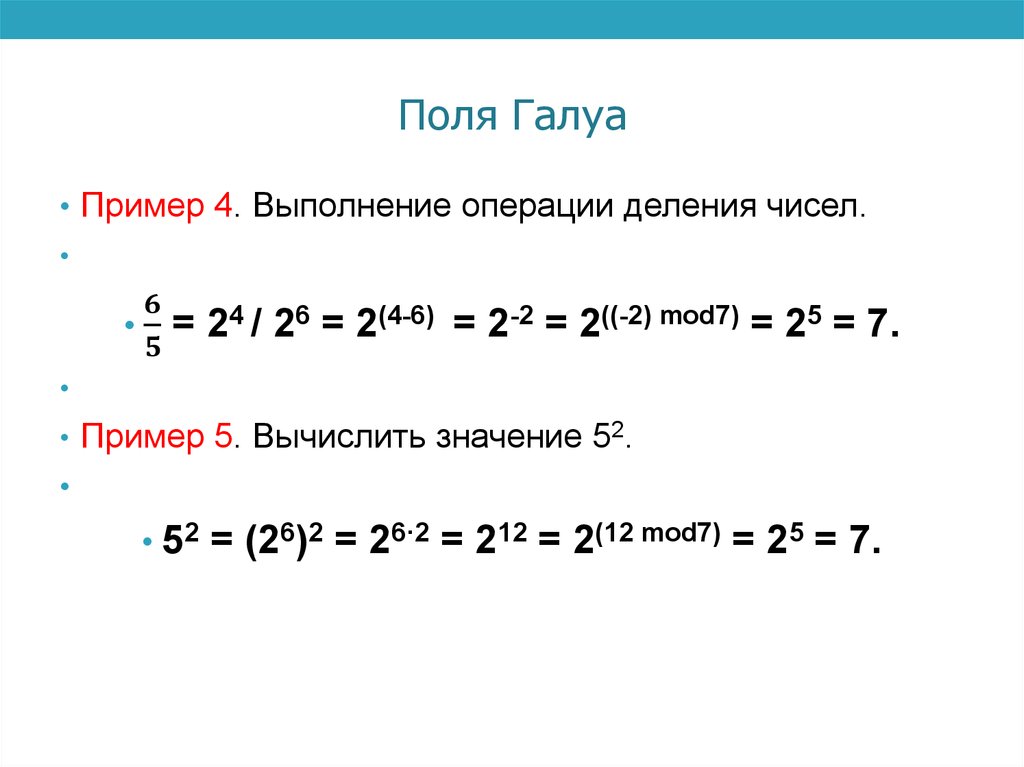 Поля Галуа

• Пример 4. Выполнение операции деления чисел.

•

• $\frac{6}{5} = 2^4 / 2^6 = 2^{(4-6)} = 2^{-2} = 2^{((-2) \bmod 7)} = 2^5 = 7.$

•

• Пример 5. Вычислить значение $5^2$.

•

• $5^2 = (2^6)^2 = 2^{6 \cdot 2} = 2^{12} = 2^{(12 \bmod 7)} = 2^5 = 7.$